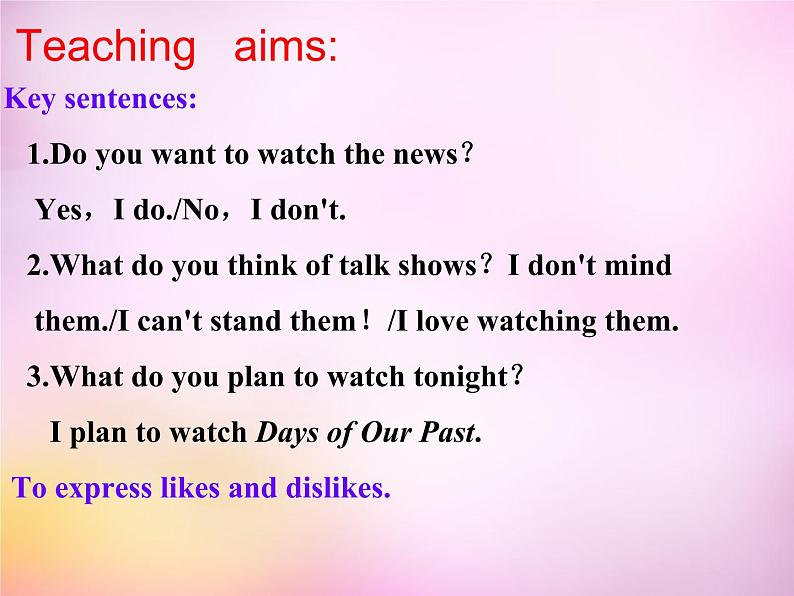 Teaching aims:

Key sentences:

1.Do you want to watch the news？

Yes，I do./No，I don't.

2.What do you think of talk shows？I don't mind them./I can't stand them！/I love watching them.

3.What do you plan to watch tonight？

I plan to watch Days of Our Past.

To express likes and dislikes.